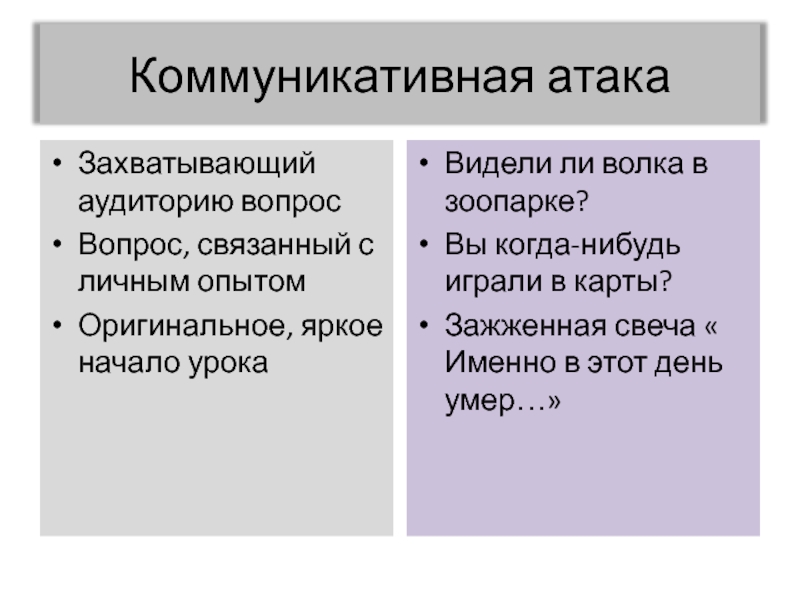 Коммуникативная атака

• Захватывающий аудиторию вопрос
• Вопрос, связанный с личным опытом
• Оригинальное, яркое начало урока

• Видели ли волка в зоопарке?
• Вы когда-нибудь играли в карты?
• Зажженная свеча « Именно в этот день умер…»